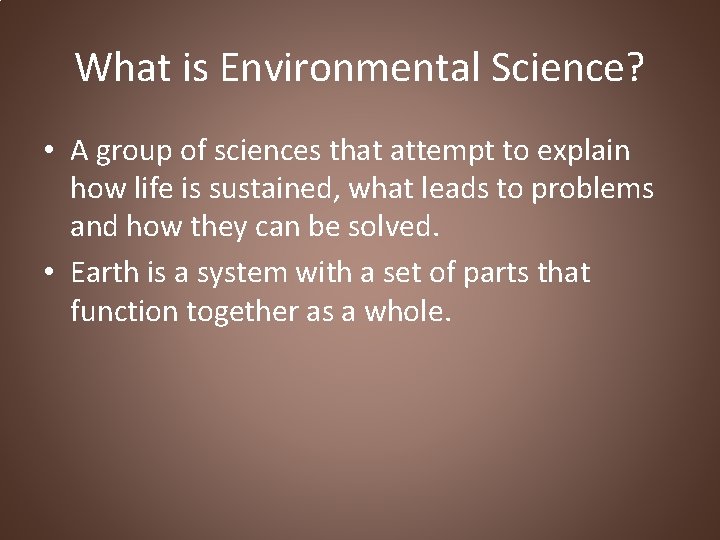 What is Environmental Science?

• A group of sciences that attempt to explain how life is sustained, what leads to problems and how they can be solved.

• Earth is a system with a set of parts that function together as a whole.